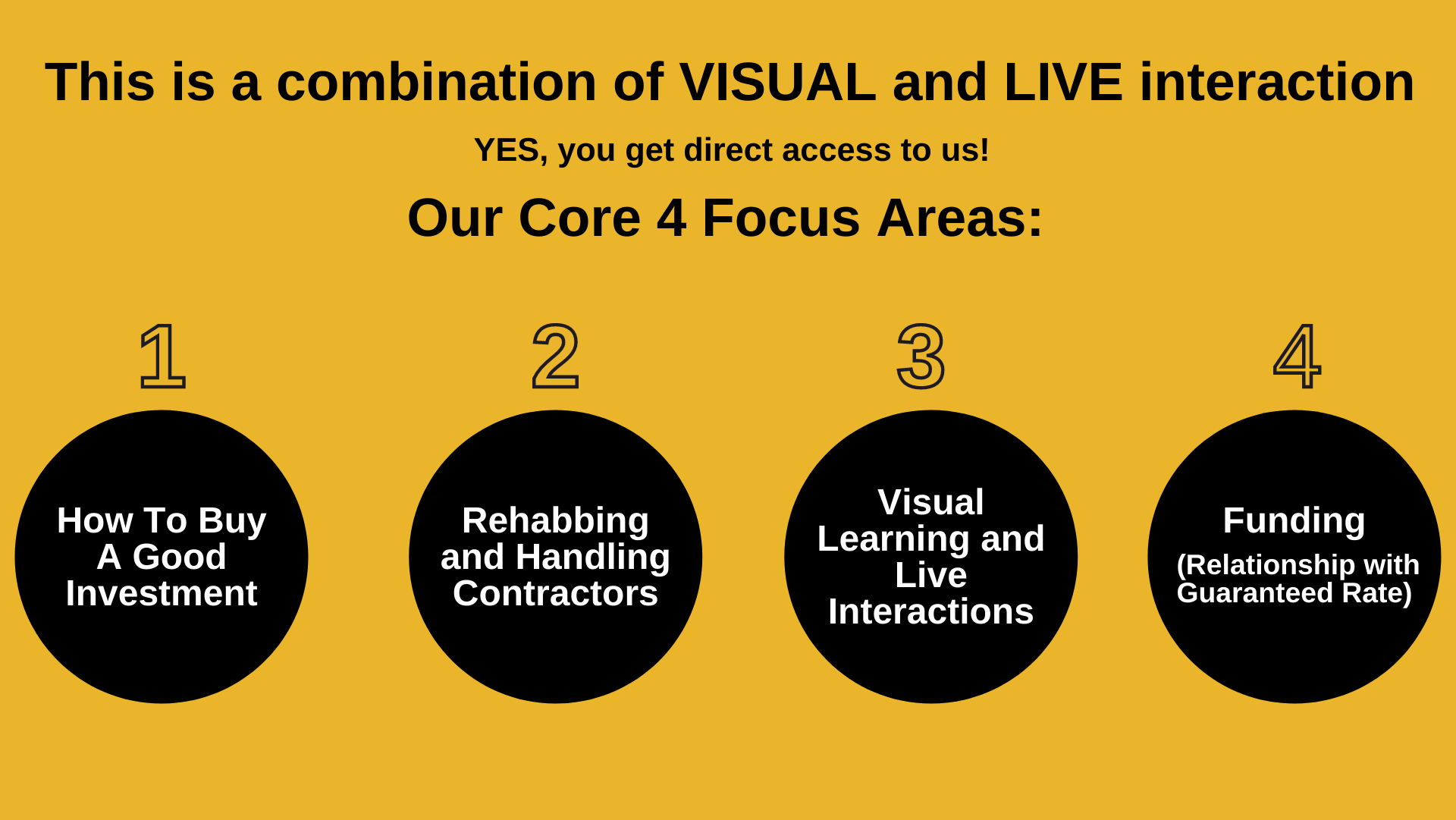 This is a combination of VISUAL and LIVE interaction

YES, you get direct access to us!

Our Core 4 Focus Areas:

1

How To Buy A Good Investment

2

Rehabbing and Handling Contractors

3

Visual Learning and Live Interactions

4

Funding

(Relationship with Guaranteed Rate)